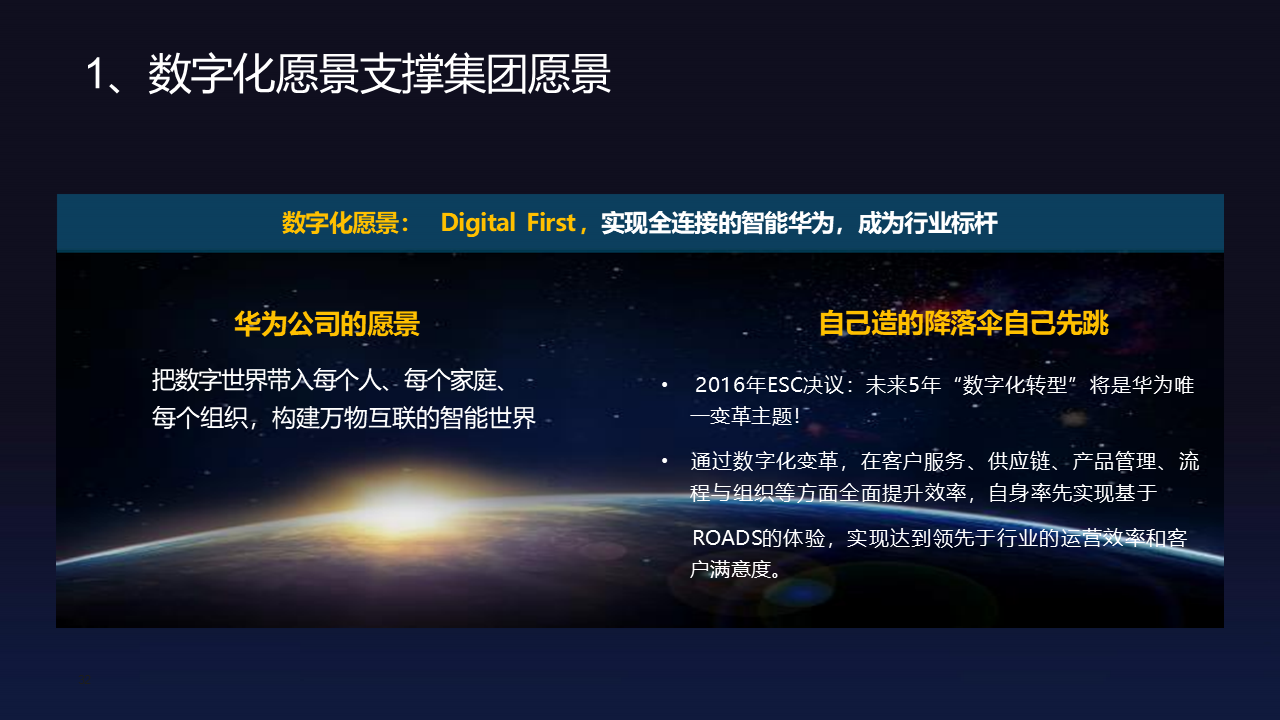 1、数字化愿景支撑集团愿景

数字化愿景： Digital First，实现全连接的智能华为，成为行业标杆

华为公司的愿景

把数字世界带入每个人、每个家庭、每个组织，构建万物互联的智能世界

自己造的降落伞自己先跳

• 2016年ESC决议：未来5年“数字化转型”将是华为唯一变革主题！

• 通过数字化变革，在客户服务、供应链、产品管理、流程与组织等方面全面提升效率，自身率先实现基于

ROADS的体验，实现达到领先于行业的运营效率和客户满意度。